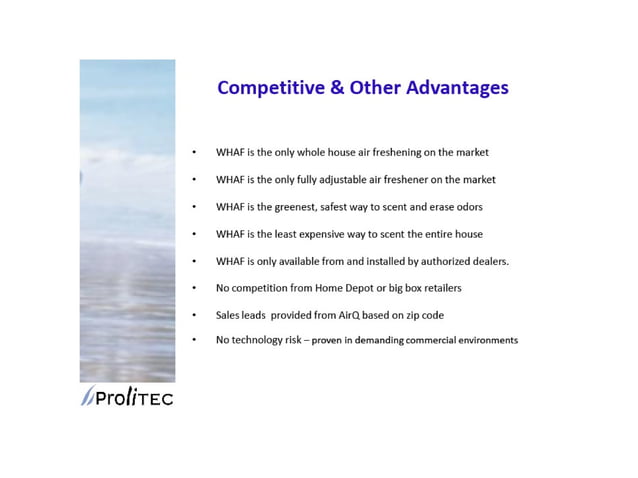 Competitive & Other Advantages

• WHAF is the only whole house air freshening on the market

• WHAF is the only fully adjustable air freshener on the market

• WHAF is the greenest, safest way to scent and erase odors

• WHAF is the least expensive way to scent the entire house

• WHAF is only available from and installed by authorized dealers.

• No competition from Home Depot or big box retailers

• Sales leads provided from AirQ based on zip code

• No technology risk – proven in demanding commercial environments

ProliTEC